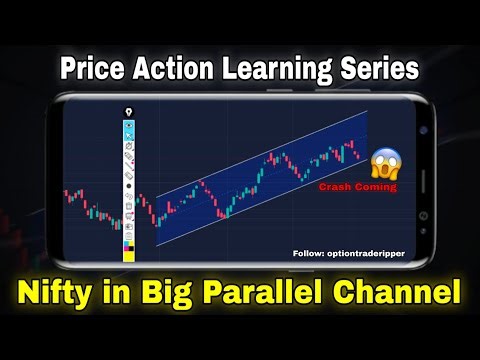 Price Action Learning Series

Crash Coming

Follow: optiontraderipper

Nifty in Big Parallel Channel